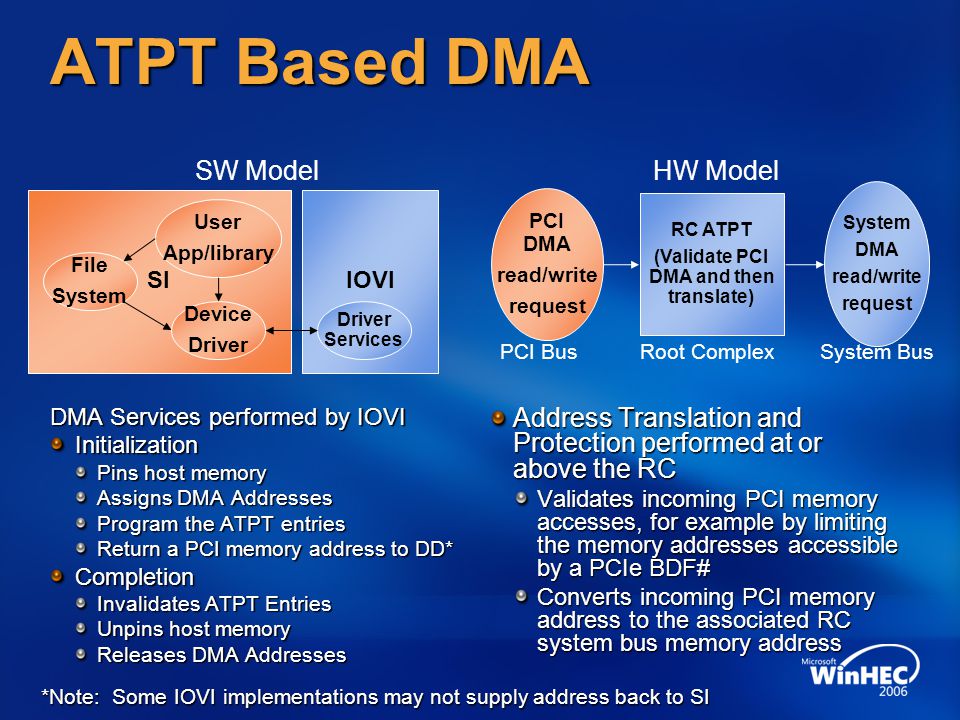 ATPT Based DMA

SW Model

User App/library

File System

SI

Device Driver

IOVI

Driver Services

HW Model

PCI DMA read/write request

RC ATPT (Validate PCI DMA and then translate)

System DMA read/write request

PCI Bus

Root Complex

System Bus

DMA Services performed by IOVI
Initialization
Pins host memory
Assigns DMA Addresses
Program the ATPT entries
Return a PCI memory address to DD*
Completion
Invalidates ATPT Entries
Unpins host memory
Releases DMA Addresses

Address Translation and Protection performed at or above the RC
Validates incoming PCI memory accesses, for example by limiting the memory addresses accessible by a PCIe BDF#
Converts incoming PCI memory address to the associated RC system bus memory address

*Note: Some IOVI implementations may not supply address back to SI

Microsoft WinHEC 2006